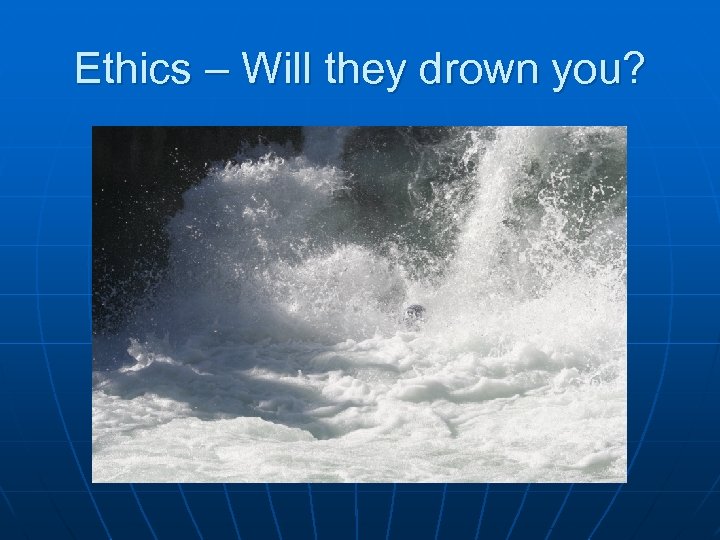 Ethics – Will they drown you?